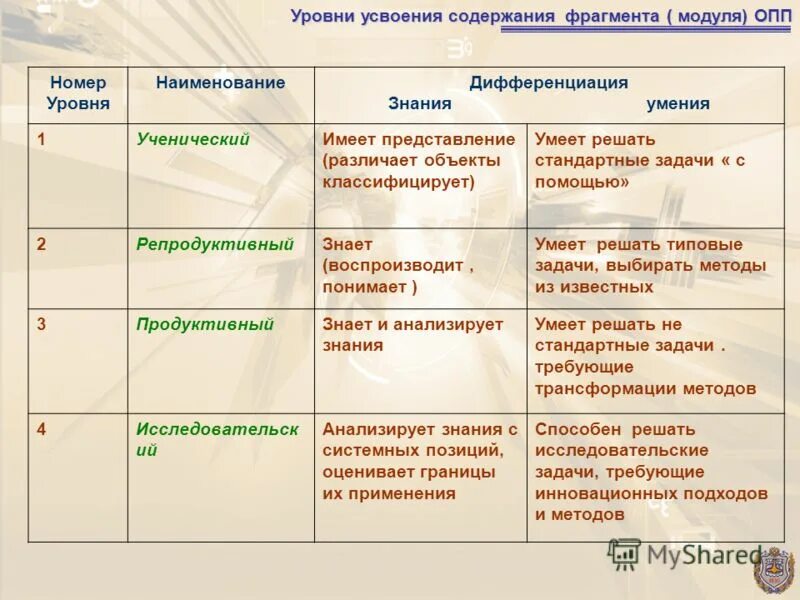 Уровни усвоения содержания фрагмента ( модуля) ОПП

| Номер Уровня | Наименование | Дифференциация Знания | умения |
|---|---|---|---|
| 1 | Ученический | Имеет представление (различает объекты классифицирует) | Умеет решать стандартные задачи « с помощью» |
| 2 | Репродуктивный | Знает (воспроизводит , понимает ) | Умеет решать типовые задачи, выбирать методы из известных |
| 3 | Продуктивный | Знает и анализирует знания | Умеет решать не стандартные задачи . требующие трансформации методов |
| 4 | Исследовательский | Анализирует знания с системных позиций, оценивает границы их применения | Способен решать исследовательские задачи, требующие инновационных подходов и методов |

MyShared